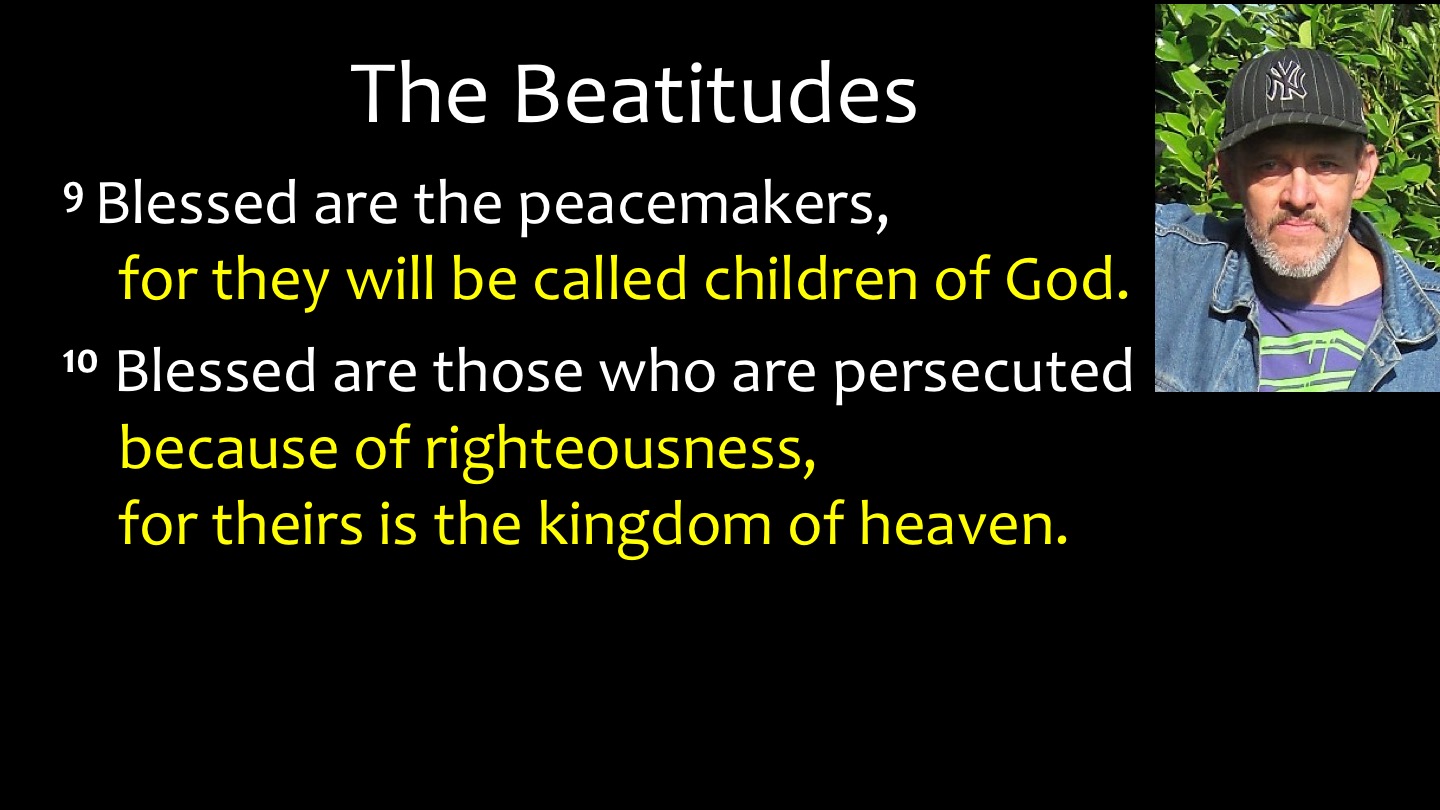 The Beatitudes

⁹ Blessed are the peacemakers,
for they will be called children of God.

¹⁰ Blessed are those who are persecuted
because of righteousness,
for theirs is the kingdom of heaven.

NY